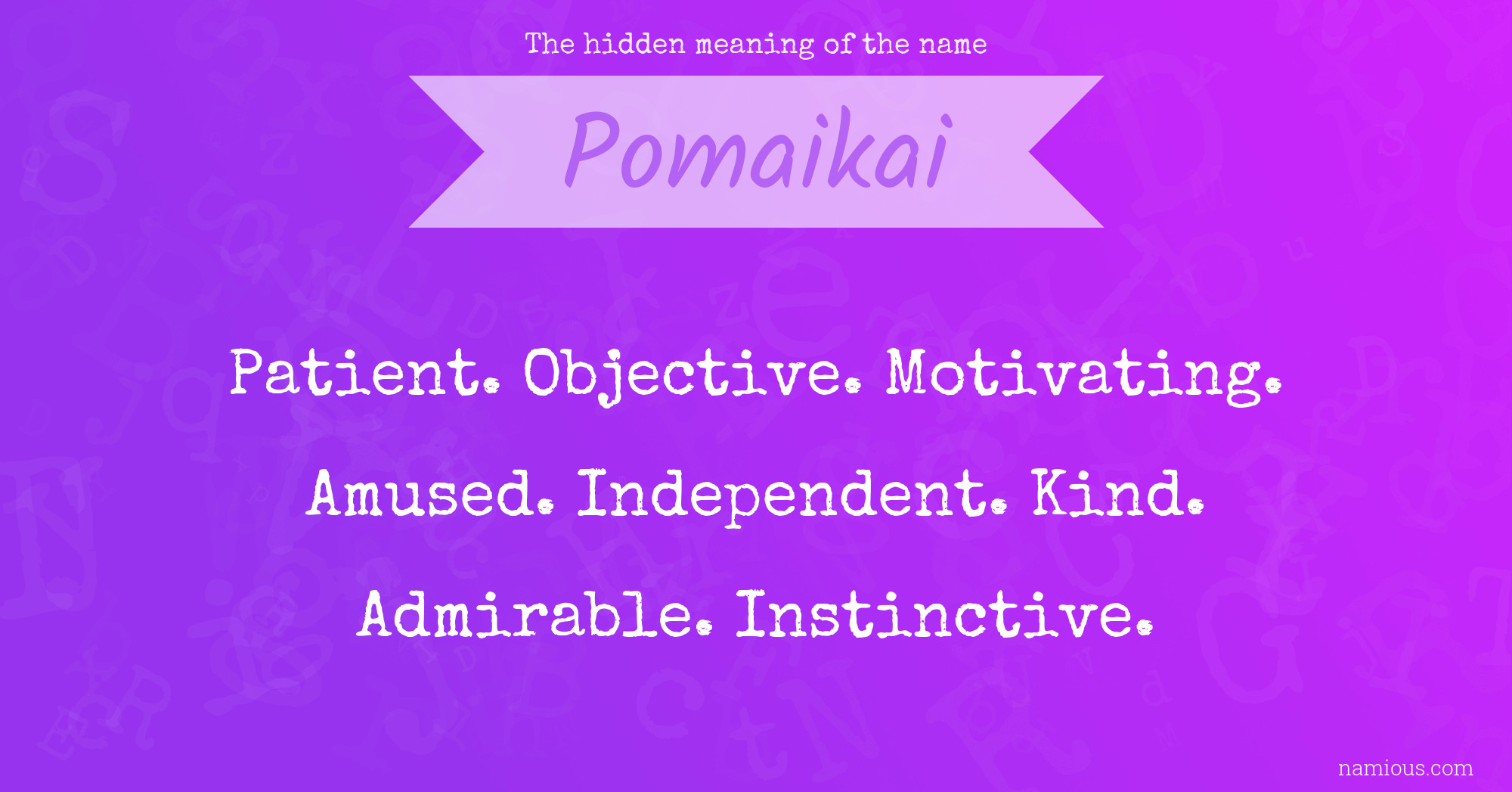 The hidden meaning of the name

Pomaikai

Patient. Objective. Motivating. Amused. Independent. Kind. Admirable. Instinctive.

namious.com